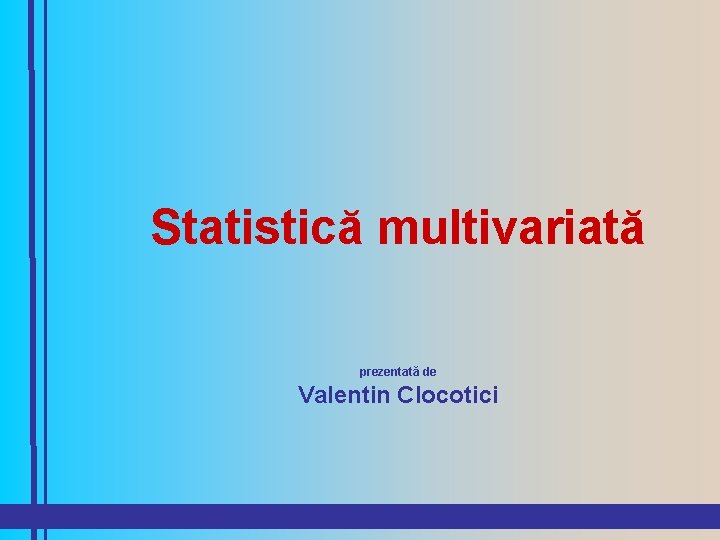 Statistică multivariată

prezentată de

Valentin Clocotici